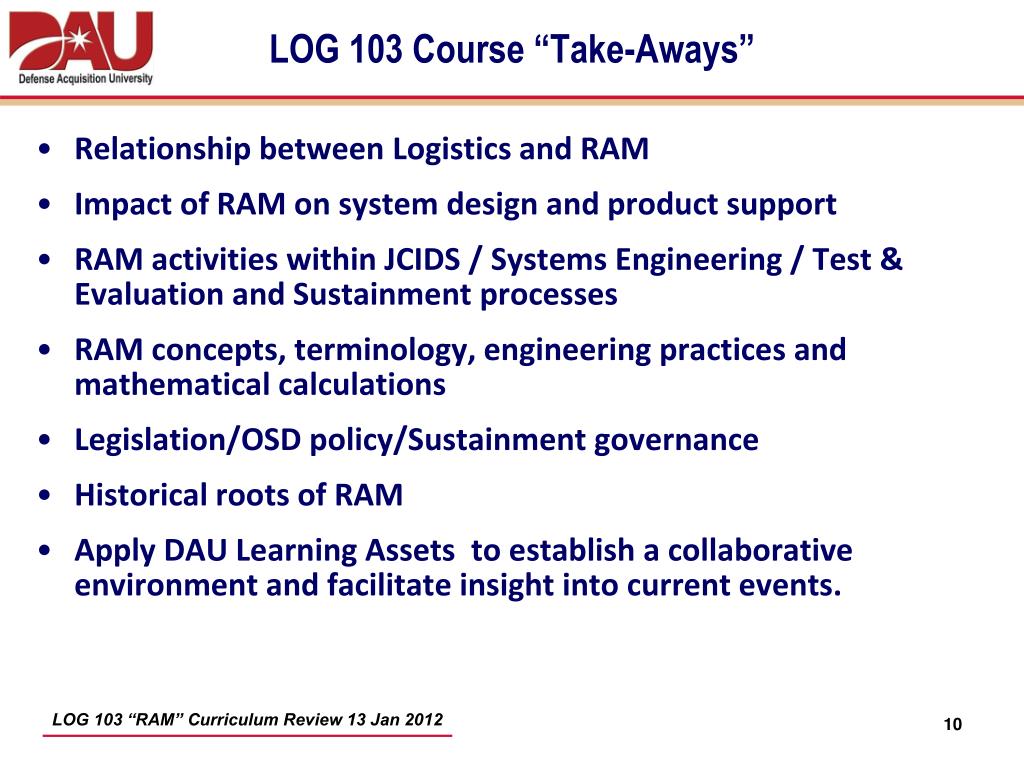 DAU
Defense Acquisition University

LOG 103 Course “Take-Aways”

• Relationship between Logistics and RAM
• Impact of RAM on system design and product support
• RAM activities within JCIDS / Systems Engineering / Test & Evaluation and Sustainment processes
• RAM concepts, terminology, engineering practices and mathematical calculations
• Legislation/OSD policy/Sustainment governance
• Historical roots of RAM
• Apply DAU Learning Assets to establish a collaborative environment and facilitate insight into current events.

LOG 103 “RAM” Curriculum Review 13 Jan 2012

10